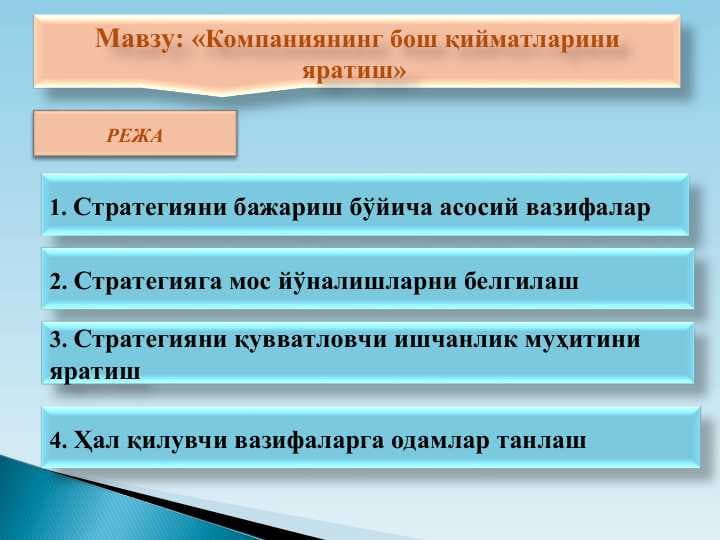 Мавзу: «Компаниянинг бош қийматларини яратиш»

РЕЖА

1. Стратегияни бажариш бўйича асосий вазифалар

2. Стратегияга мос йўналишларни белгилаш

3. Стратегияни қувватловчи ишчанлик муҳитини яратиш

4. Ҳал қилувчи вазифаларга одамлар танлаш